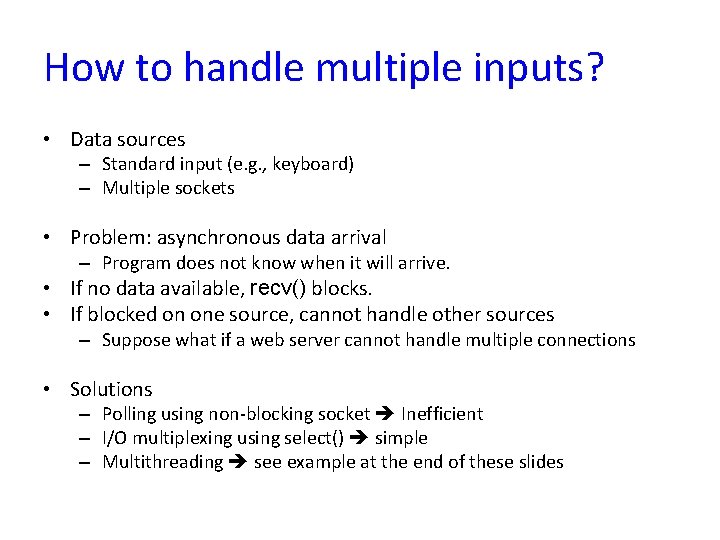 How to handle multiple inputs?

• Data sources
– Standard input (e.g., keyboard)
– Multiple sockets

• Problem: asynchronous data arrival
– Program does not know when it will arrive.
• If no data available, recv() blocks.
• If blocked on one source, cannot handle other sources
– Suppose what if a web server cannot handle multiple connections

• Solutions
– Polling using non-blocking socket ➔ Inefficient
– I/O multiplexing using select() ➔ simple
– Multithreading ➔ see example at the end of these slides